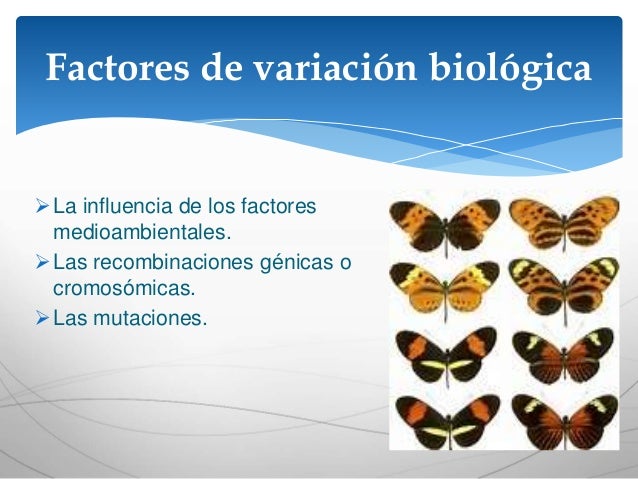 Factores de variación biológica

➢ La influencia de los factores medioambientales.
➢ Las recombinaciones génicas o cromosómicas.
➢ Las mutaciones.